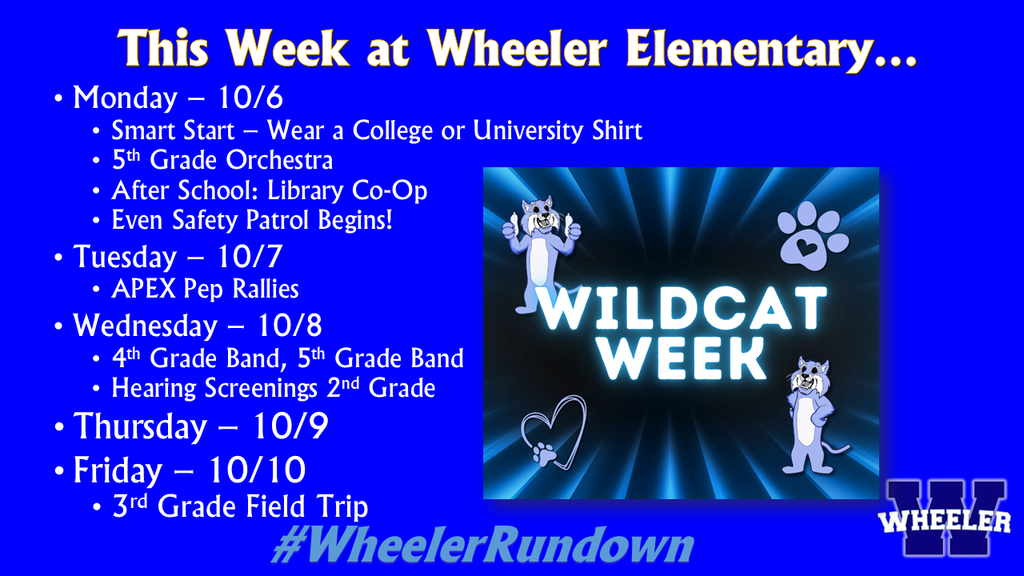 This Week at Wheeler Elementary…

• Monday – 10/6
  • Smart Start – Wear a College or University Shirt
  • 5th Grade Orchestra
  • After School: Library Co-Op
  • Even Safety Patrol Begins!
• Tuesday – 10/7
  • APEX Pep Rallies
• Wednesday – 10/8
  • 4th Grade Band, 5th Grade Band
  • Hearing Screenings 2nd Grade
• Thursday – 10/9
• Friday – 10/10
  • 3rd Grade Field Trip

WILDCAT WEEK

#WheelerRundown

W WHEELER